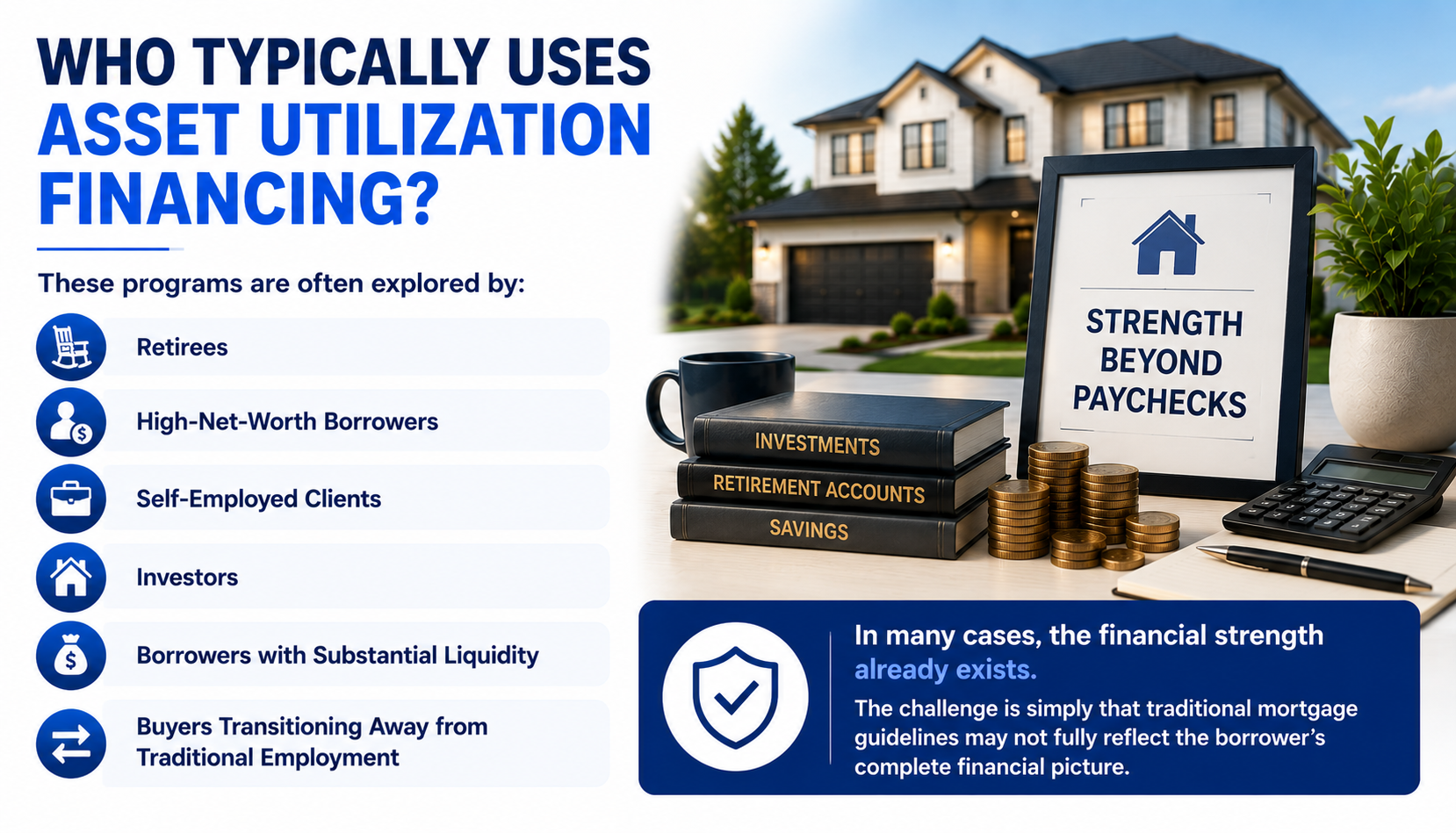 WHO TYPICALLY USES ASSET UTILIZATION FINANCING?

These programs are often explored by:

Retirees

High-Net-Worth Borrowers

Self-Employed Clients

Investors

Borrowers with Substantial Liquidity

Buyers Transitioning Away from Traditional Employment

STRENGTH BEYOND PAYCHECKS

INVESTMENTS

RETIREMENT ACCOUNTS

SAVINGS

In many cases, the financial strength already exists.

The challenge is simply that traditional mortgage guidelines may not fully reflect the borrower's complete financial picture.